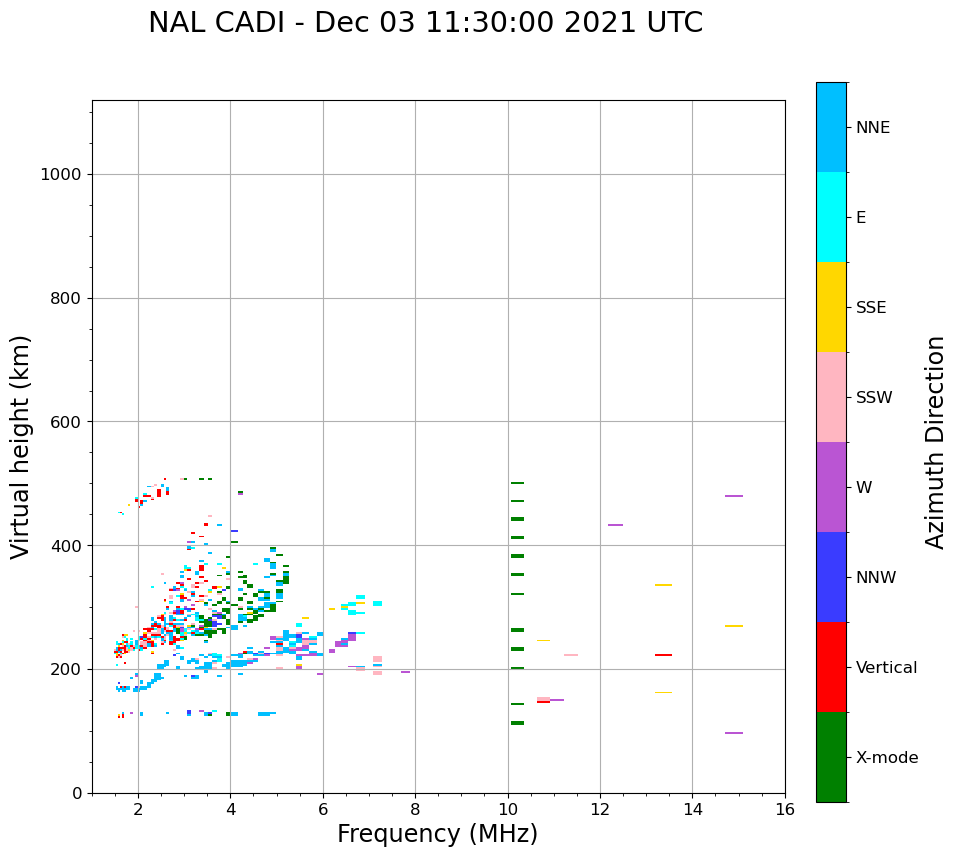 NAL CADI - Dec 03 11:30:00 2021 UTC

Virtual height (km)

1000
800
600
400
200
0

2
4
6
8
10
12
14
16

Frequency (MHz)

NNE
E
SSE
SSW
W
NNW
Vertical
X-mode

Azimuth Direction